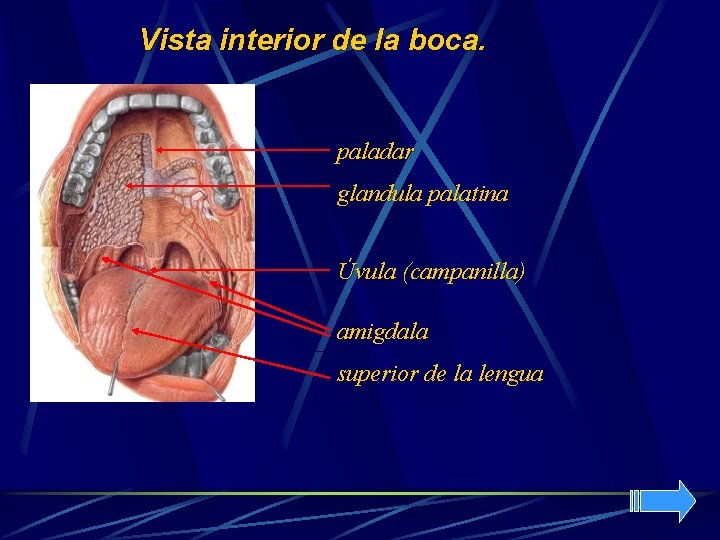 Vista interior de la boca.

paladar

glandula palatina

Úvula (campanilla)

amigdala

superior de la lengua